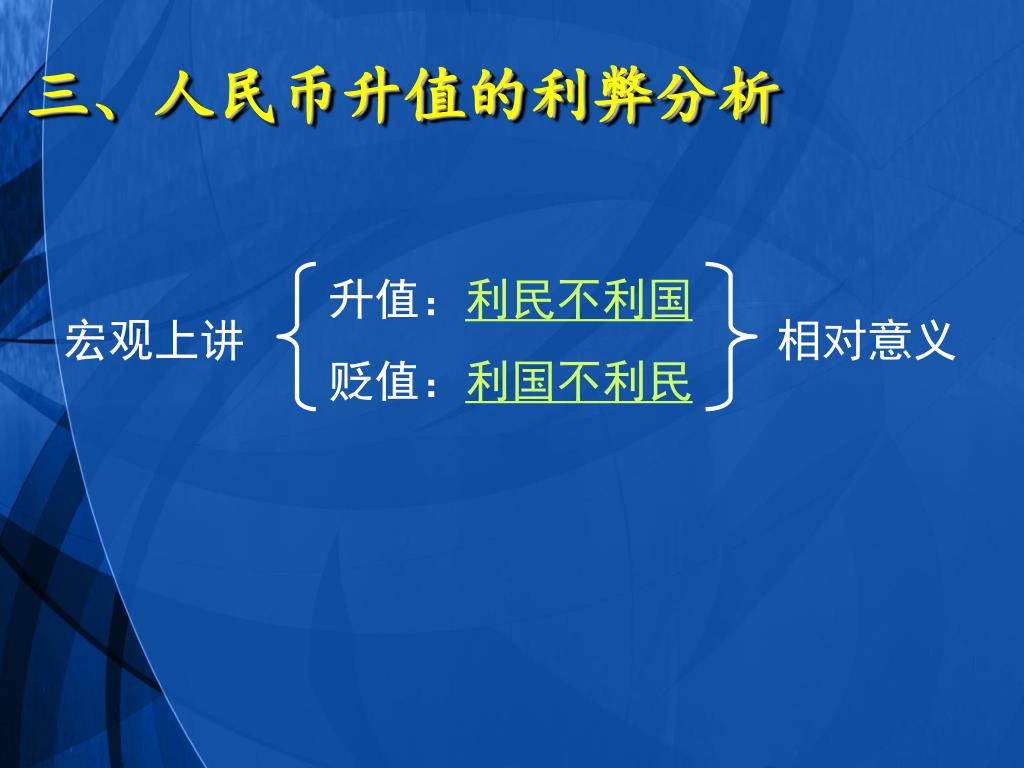 三、人民币升值的利弊分析

宏观上讲

升值：利民不利国

贬值：利国不利民

相对意义